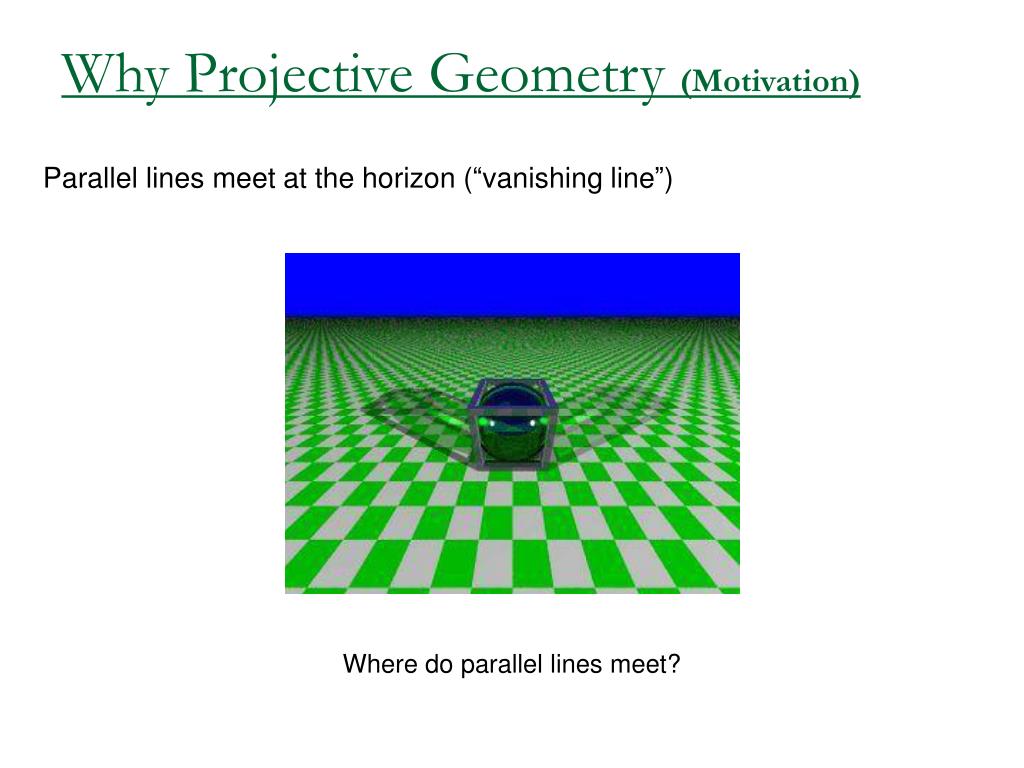 Why Projective Geometry (Motivation)

Parallel lines meet at the horizon (“vanishing line”)

Where do parallel lines meet?